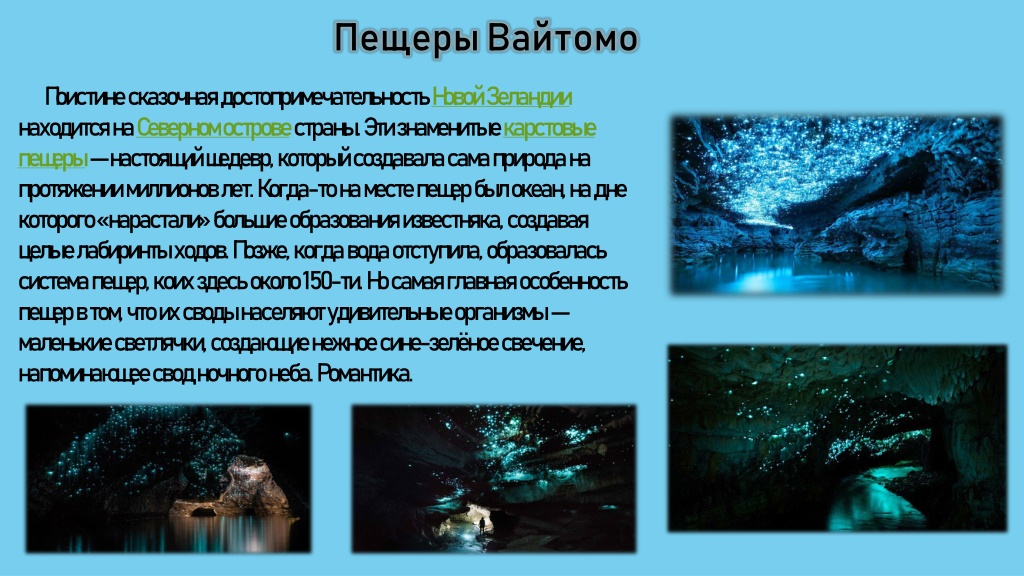 Пещеры Вайтомо

Поистине сказочная достопримечательность Новой Зеландии находится на Северном острове страны. Эти знаменитые карстовые пещеры — настоящий шедевр, который создавала сама природа на протяжении миллионов лет. Когда-то на месте пещер был океан, на дне которого «нарастали» большие образования известняка, создавая целые лабиринты ходов. Позже, когда вода отступила, образовалась система пещер, коих здесь около 150-ти. Но самая главная особенность пещер в том, что их своды населяют удивительные организмы — маленькие светлячки, создающие нежное сине-зелёное свечение, напоминающее свод ночного неба. Романтика.